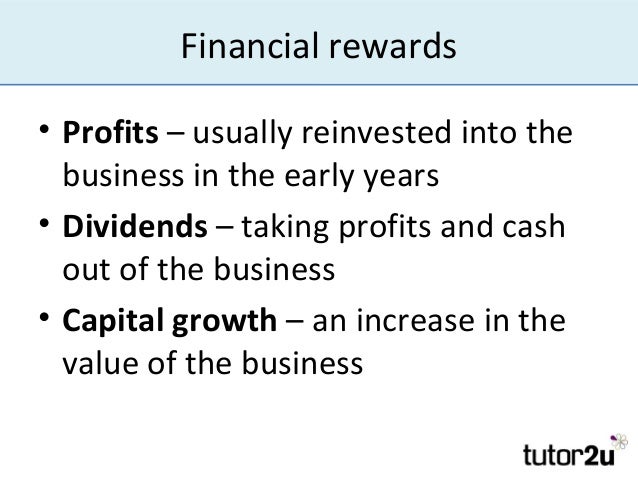 Financial rewards

• Profits – usually reinvested into the business in the early years
• Dividends – taking profits and cash out of the business
• Capital growth – an increase in the value of the business

tutor2u